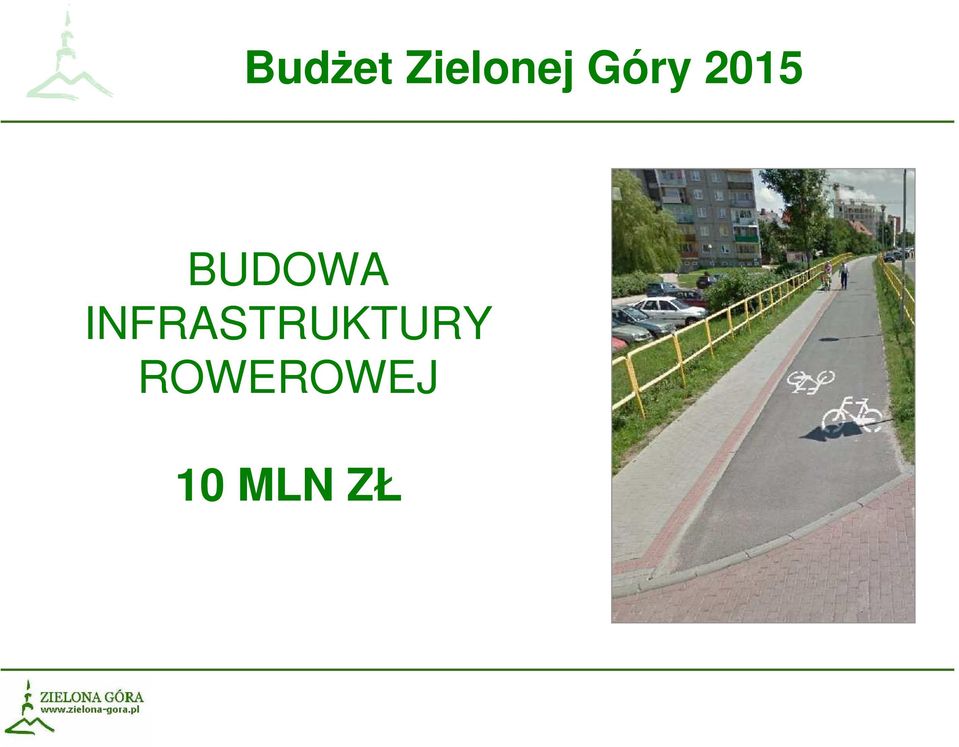 Budżet Zielonej Góry 2015

BUDOWA INFRASTRUKTURY ROWEROWEJ

10 MLN ZŁ

ZIELONA GÓRA
www.zielona-gora.pl